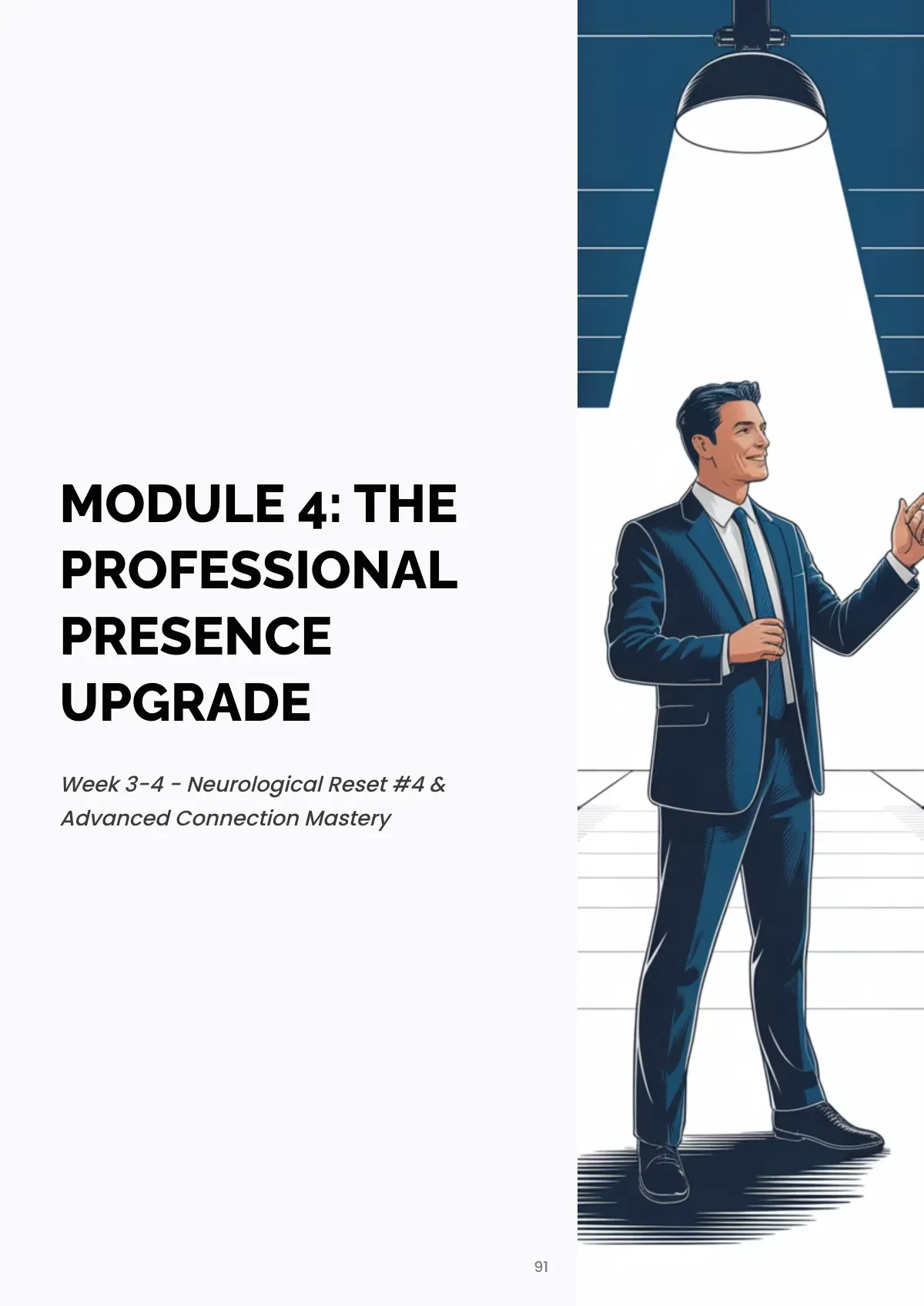 MODULE 4: THE PROFESSIONAL PRESENCE UPGRADE

Week 3-4 - Neurological Reset #4 & Advanced Connection Mastery

91